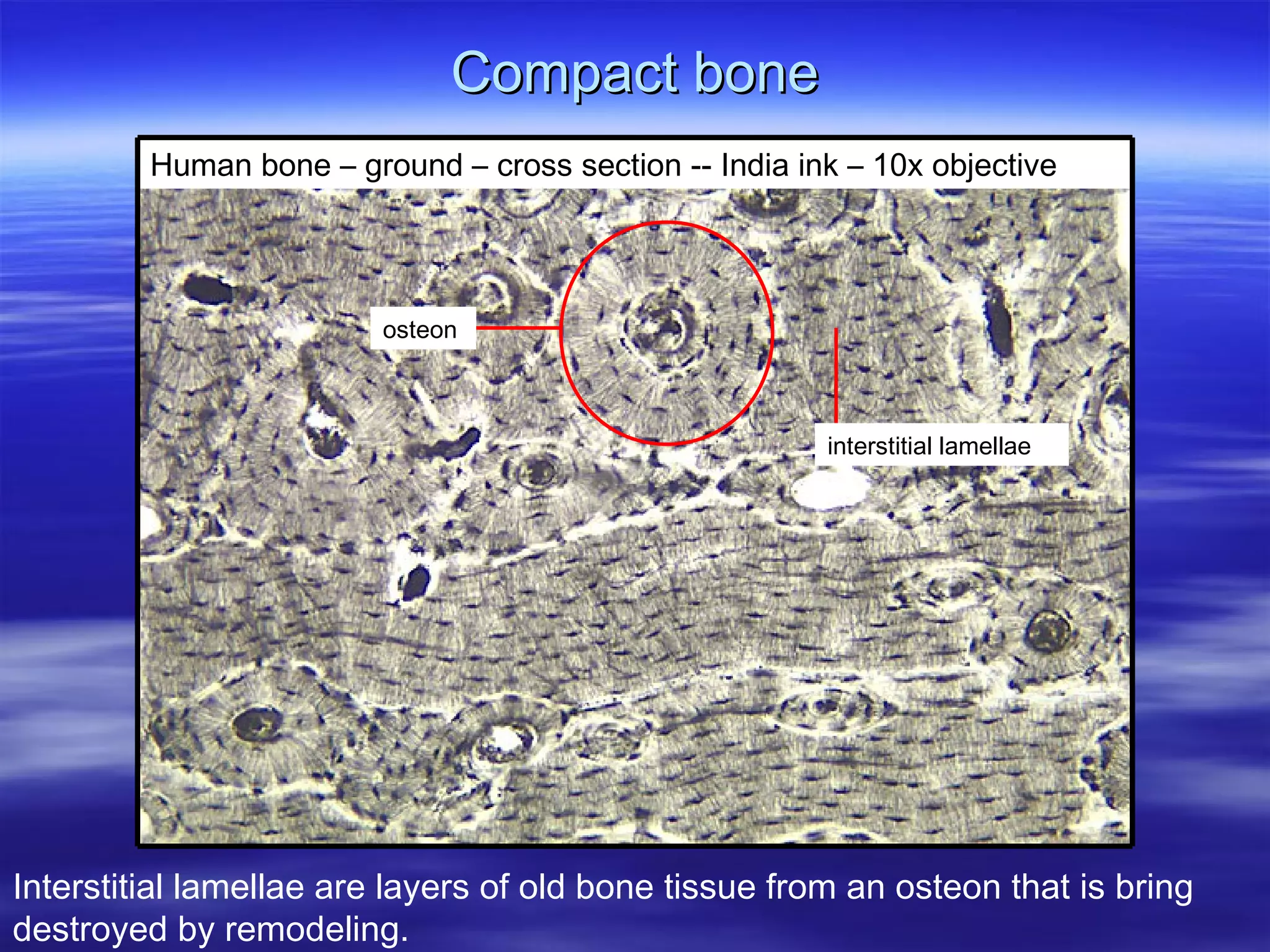 Compact bone

Human bone – ground – cross section -- India ink – 10x objective

osteon

interstitial lamellae

Interstitial lamellae are layers of old bone tissue from an osteon that is bring destroyed by remodeling.